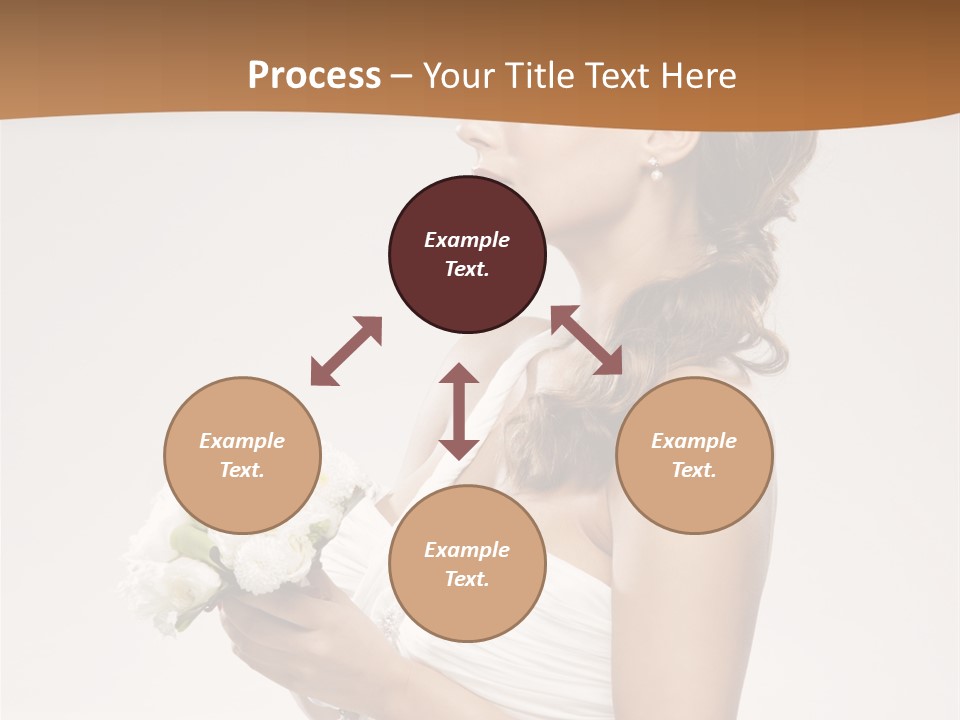 Process – Your Title Text Here

Example Text.

Example Text.

Example Text.

Example Text.